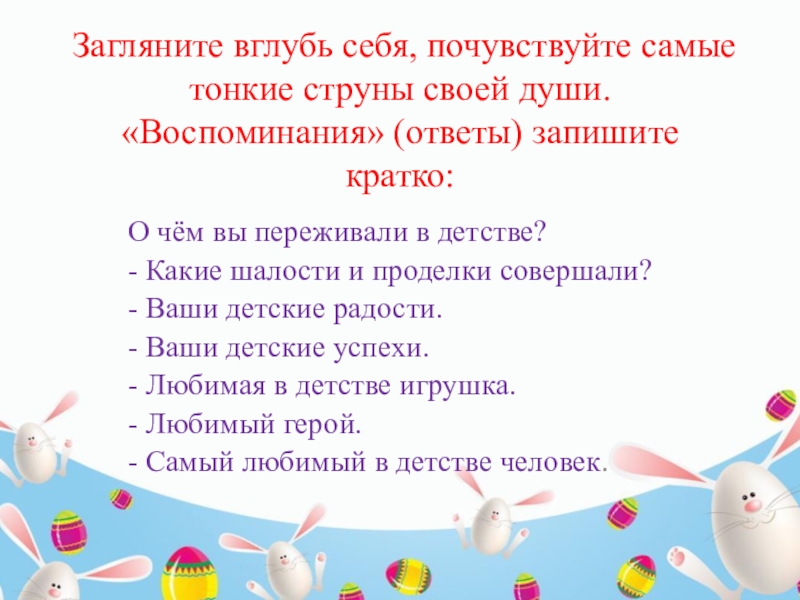 Загляните вглубь себя, почувствуйте самые тонкие струны своей души. «Воспоминания» (ответы) запишите кратко:

О чём вы переживали в детстве?
- Какие шалости и проделки совершали?
- Ваши детские радости.
- Ваши детские успехи.
- Любимая в детстве игрушка.
- Любимый герой.
- Самый любимый в детстве человек.